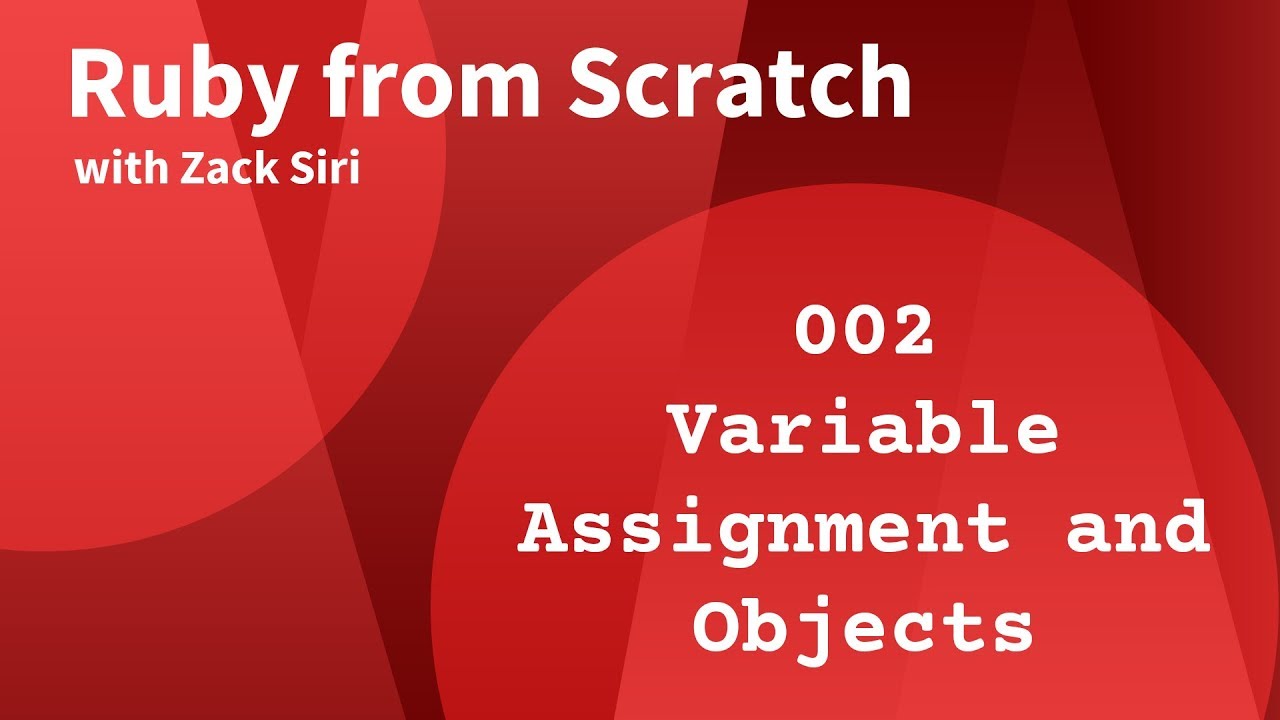 Ruby from Scratch
with Zack Siri

002
Variable Assignment and Objects